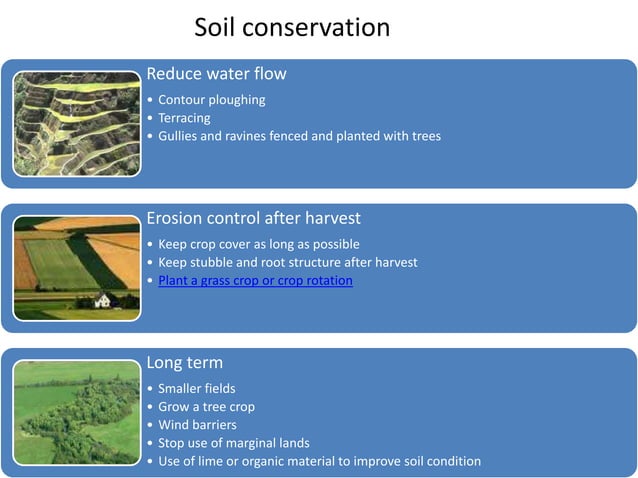 Soil conservation

Reduce water flow

• Contour ploughing
• Terracing
• Gullies and ravines fenced and planted with trees

Erosion control after harvest

• Keep crop cover as long as possible
• Keep stubble and root structure after harvest
• Plant a grass crop or crop rotation

Long term

• Smaller fields
• Grow a tree crop
• Wind barriers
• Stop use of marginal lands
• Use of lime or organic material to improve soil condition